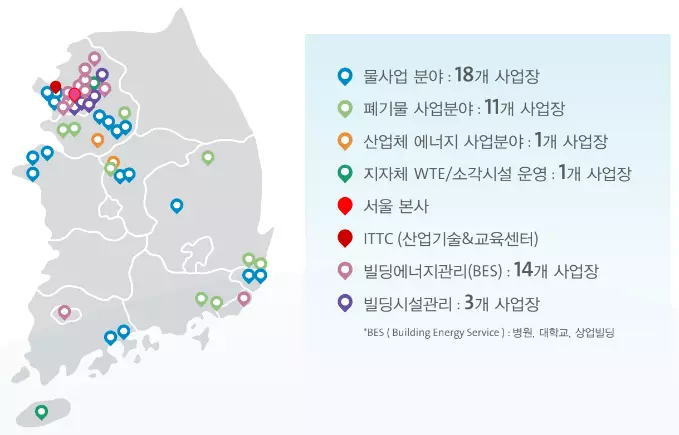 물사업 분야 : 18개 사업장

폐기물 사업분야 : 11개 사업장

산업체 에너지 사업분야 : 1개 사업장

지자체 WTE/소각시설 운영 : 1개 사업장

서울 본사

ITTC (산업기술&교육센터)

빌딩에너지관리(BES) : 14개 사업장

빌딩시설관리 : 3개 사업장

*BES ( Building Energy Service ) : 병원, 대학교, 상업빌딩